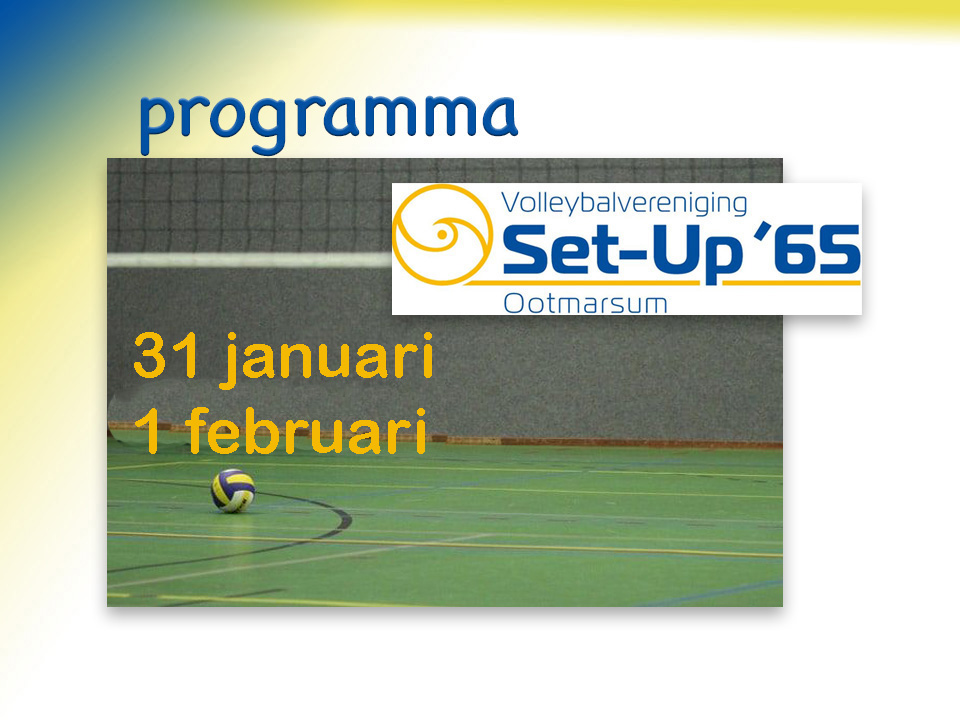 programma

Volleybalvereniging
Set-Up '65
Ootmarsum

31 januari
1 februari